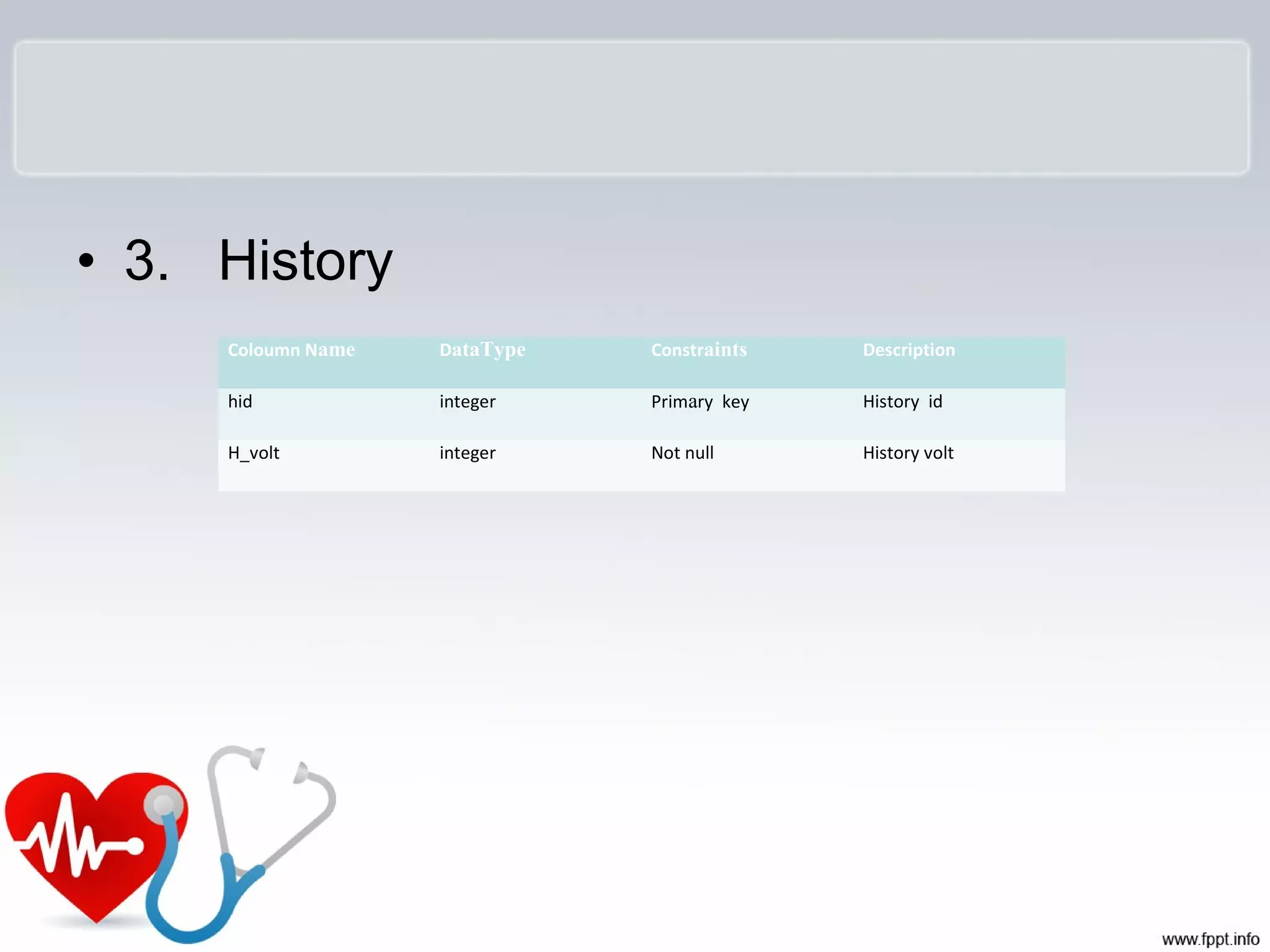 • 3. History

| Coloumn Name | DataType | Constraints | Description |
|---|---|---|---|
| hid | integer | Primary key | History id |
| H_volt | integer | Not null | History volt |

www.fppt.info